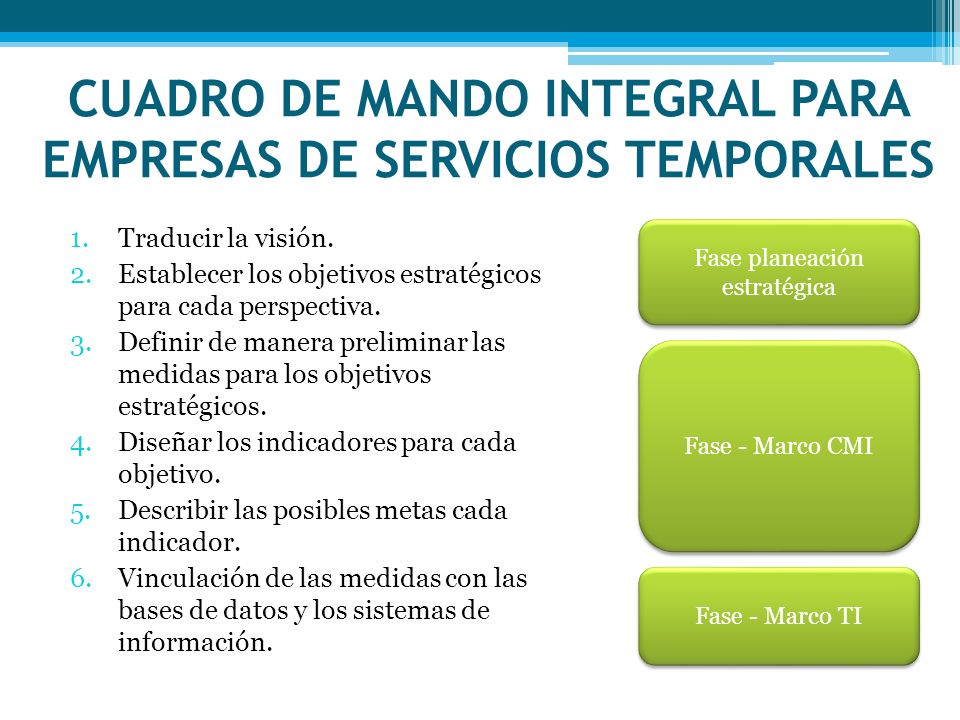 CUADRO DE MANDO INTEGRAL PARA EMPRESAS DE SERVICIOS TEMPORALES

1. Traducir la visión.
2. Establecer los objetivos estratégicos para cada perspectiva.
3. Definir de manera preliminar las medidas para los objetivos estratégicos.
4. Diseñar los indicadores para cada objetivo.
5. Describir las posibles metas cada indicador.
6. Vinculación de las medidas con las bases de datos y los sistemas de información.

Fase planeación estratégica

Fase - Marco CMI

Fase - Marco TI